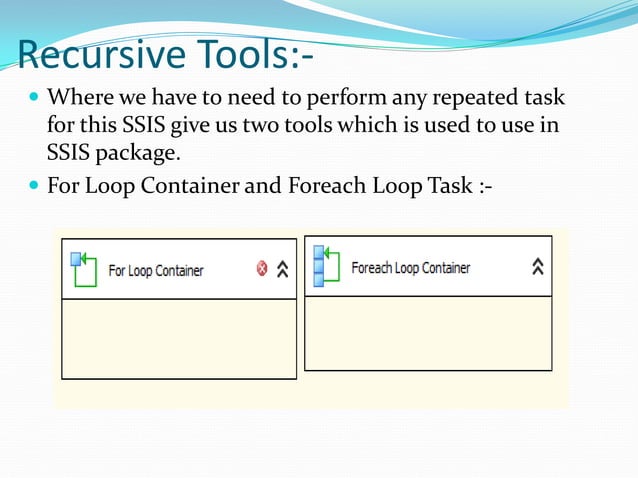 Recursive Tools:-

Where we have to need to perform any repeated task for this SSIS give us two tools which is used to use in SSIS package.

For Loop Container and Foreach Loop Task :-

For Loop Container

Foreach Loop Container